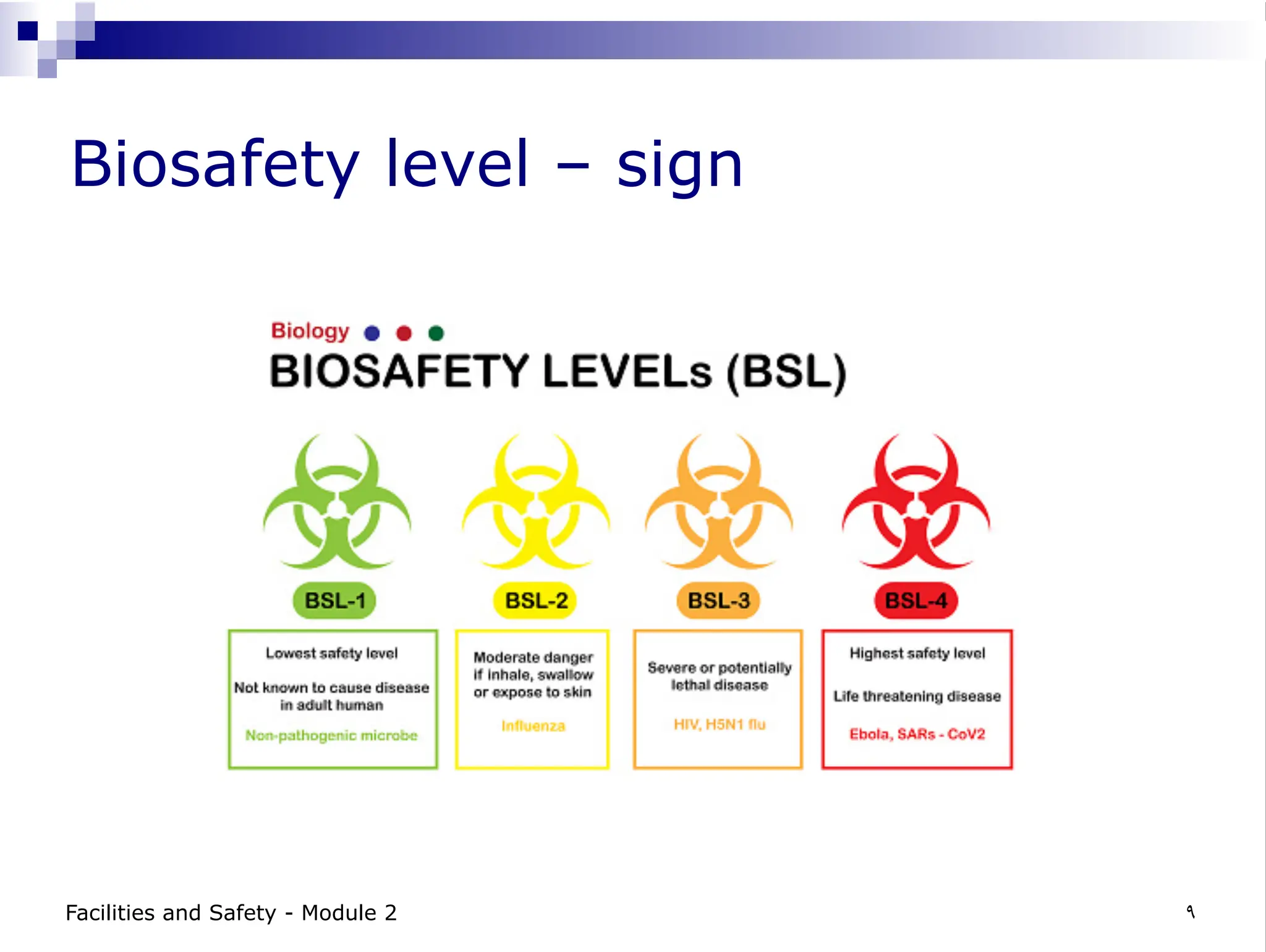 Biosafety level – sign

Biology

BIOSAFETY LEVELs (BSL)

BSL-1

Lowest safety level

Not known to cause disease in adult human

Non-pathogenic microbe

BSL-2

Moderate danger if inhale, swallow or expose to skin

Influenza

BSL-3

Severe or potentially lethal disease

HIV, H5N1 flu

BSL-4

Highest safety level

Life threatening disease

Ebola, SARs - CoV2

Facilities and Safety - Module 2

٩